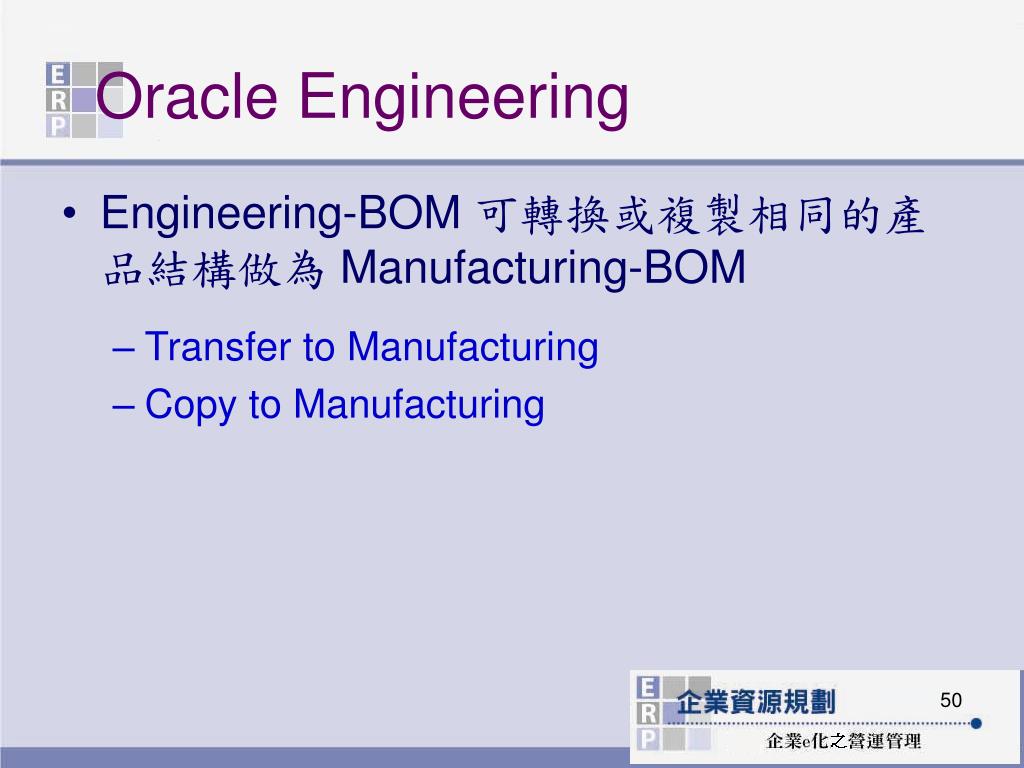 E
R
P
Oracle Engineering

• Engineering-BOM 可轉換或複製相同的產品結構做為 Manufacturing-BOM

– Transfer to Manufacturing
– Copy to Manufacturing

E
R
P
企業資源規劃
50
企業e化之營運管理